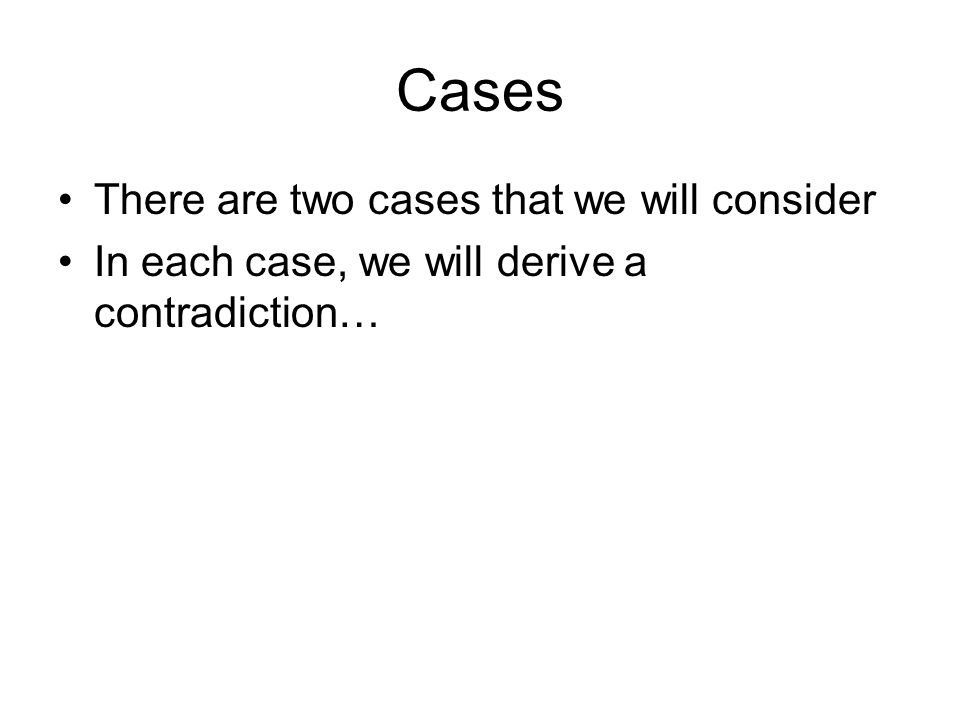 Cases

• There are two cases that we will consider
• In each case, we will derive a contradiction…